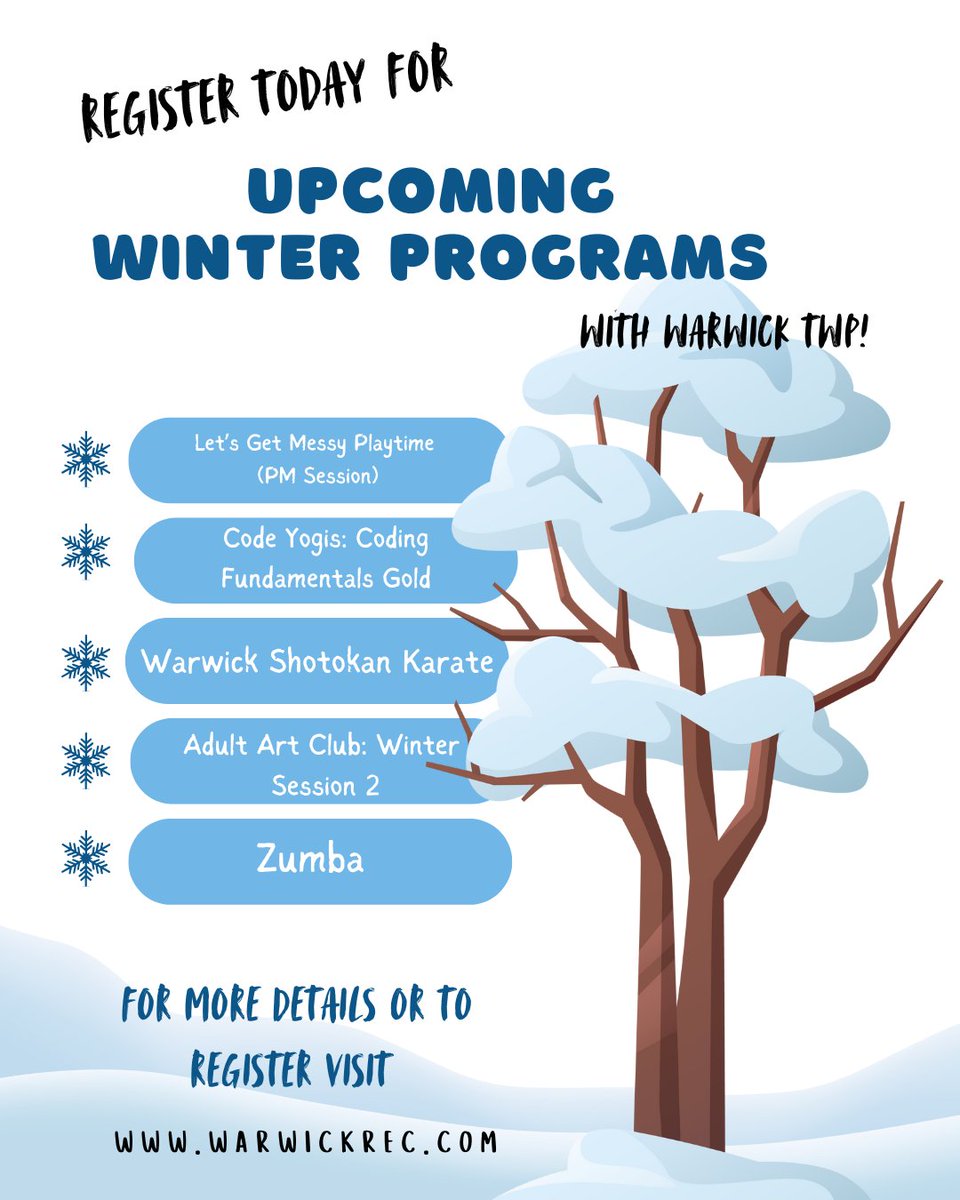 REGISTER TODAY FOR

UPCOMING WINTER PROGRAMS

WITH WARWICK TWP!

Let's Get Messy Playtime (PM Session)

Code Yogis: Coding Fundamentals Gold

Warwick Shotokan Karate

Adult Art Club: Winter Session 2

Zumba

FOR MORE DETAILS OR TO REGISTER VISIT

WWW.WARWICKREC.COM